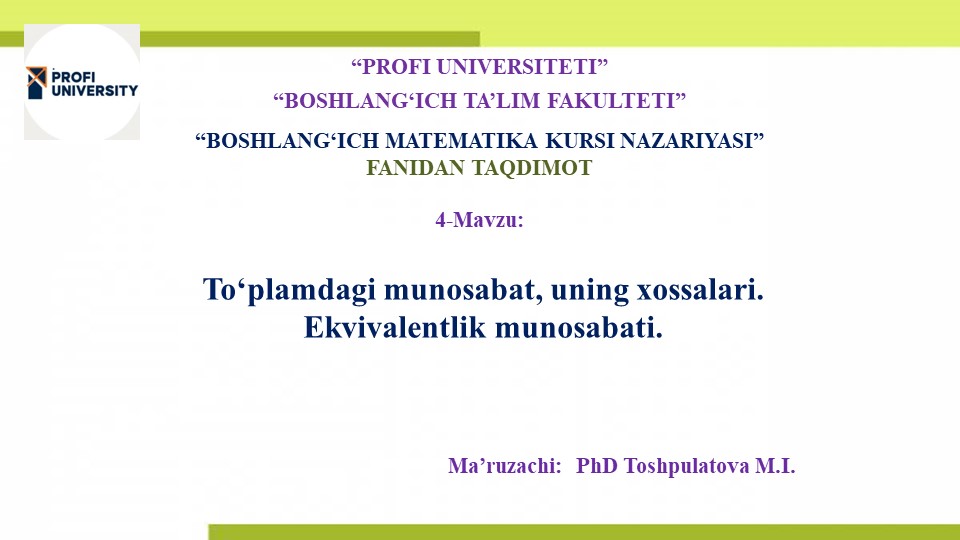 PROFI UNIVERSITY

“PROFI UNIVERSITETI”

“BOSHLANG‘ICH TA’LIM FAKULTETI”

“BOSHLANG‘ICH MATEMATIKA KURSI NAZARIYASI” FANIDAN TAQDIMOT

4-Mavzu:

To‘plamdagi munosabat, uning xossalari. Ekvivalentlik munosabati.

Ma’ruzachi: PhD Toshpulatova M.I.